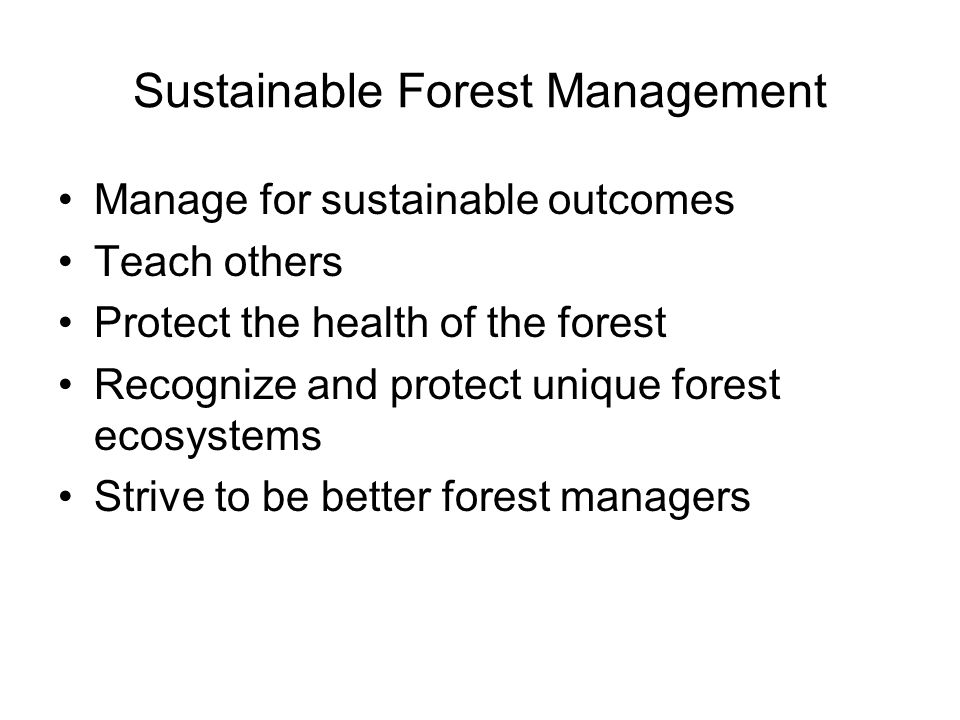 Sustainable Forest Management

• Manage for sustainable outcomes
• Teach others
• Protect the health of the forest
• Recognize and protect unique forest ecosystems
• Strive to be better forest managers